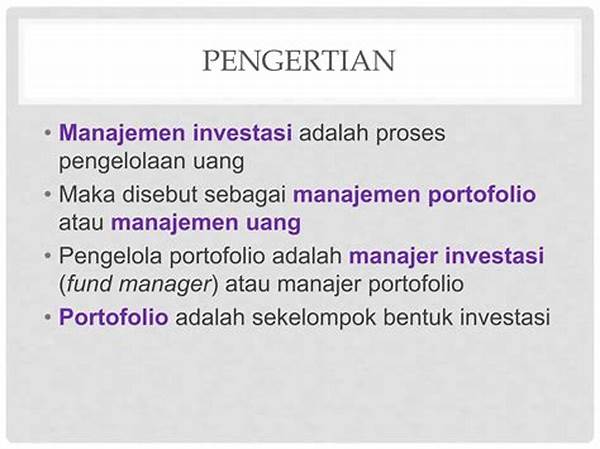 PENGERTIAN

• Manajemen investasi adalah proses pengelolaan uang
• Maka disebut sebagai manajemen portofolio atau manajemen uang
• Pengelola portofolio adalah manajer investasi (fund manager) atau manajer portofolio
• Portofolio adalah sekelompok bentuk investasi